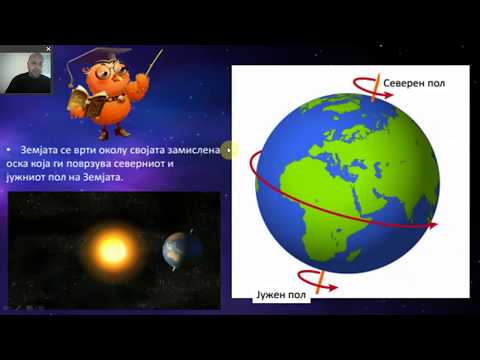 • Земјата се врти околу својата замислена оска која ги поврзува северниот и јужниот пол на Земјата.

Северен пол

Јужен пол